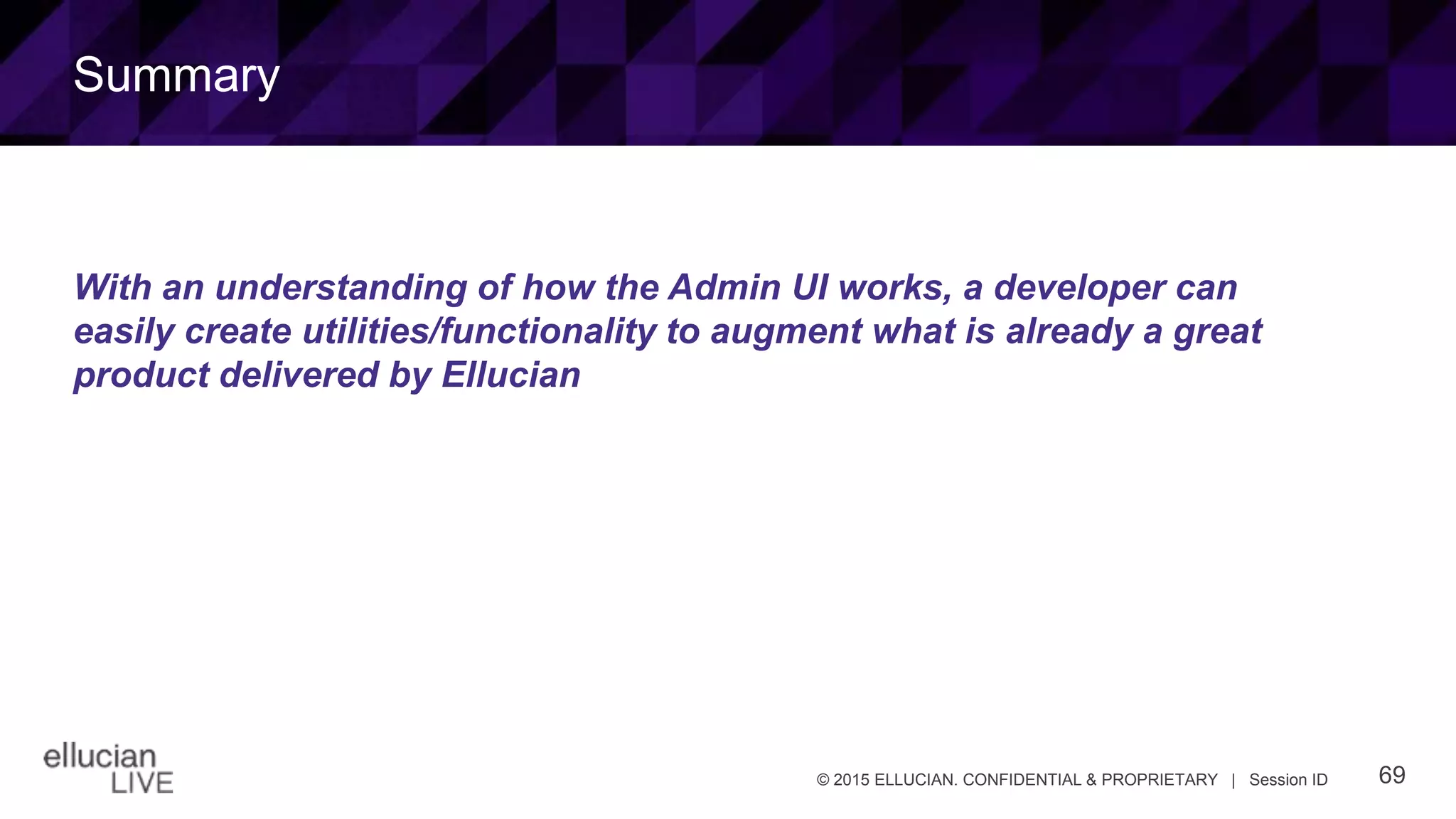 Summary

With an understanding of how the Admin UI works, a developer can easily create utilities/functionality to augment what is already a great product delivered by Ellucian

ellucian
LIVE

© 2015 ELLUCIAN. CONFIDENTIAL & PROPRIETARY | Session ID

69